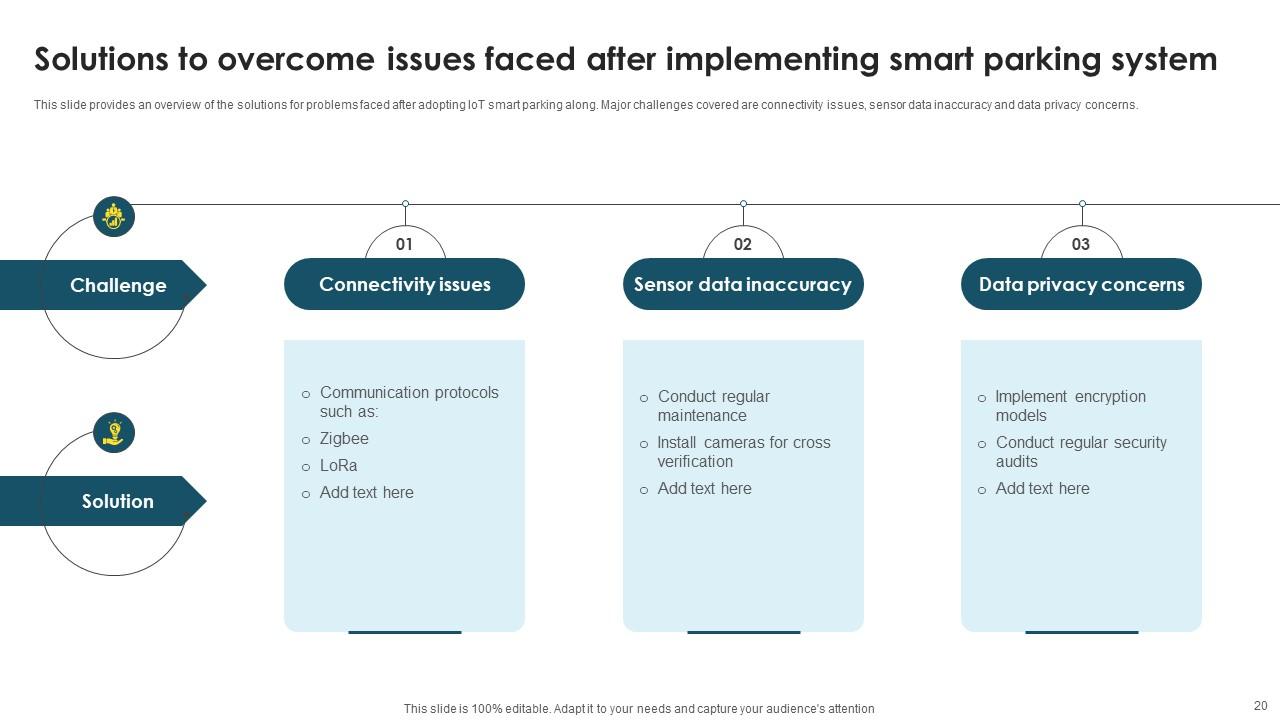 Solutions to overcome issues faced after implementing smart parking system

This slide provides an overview of the solutions for problems faced after adopting IoT smart parking along. Major challenges covered are connectivity issues, sensor data inaccuracy and data privacy concerns.

Challenge

Solution

01

Connectivity issues

○ Communication protocols such as:
○ Zigbee
○ LoRa
○ Add text here

02

Sensor data inaccuracy

○ Conduct regular maintenance
○ Install cameras for cross verification
○ Add text here

03

Data privacy concerns

○ Implement encryption models
○ Conduct regular security audits
○ Add text here

This slide is 100% editable. Adapt it to your needs and capture your audience's attention

20